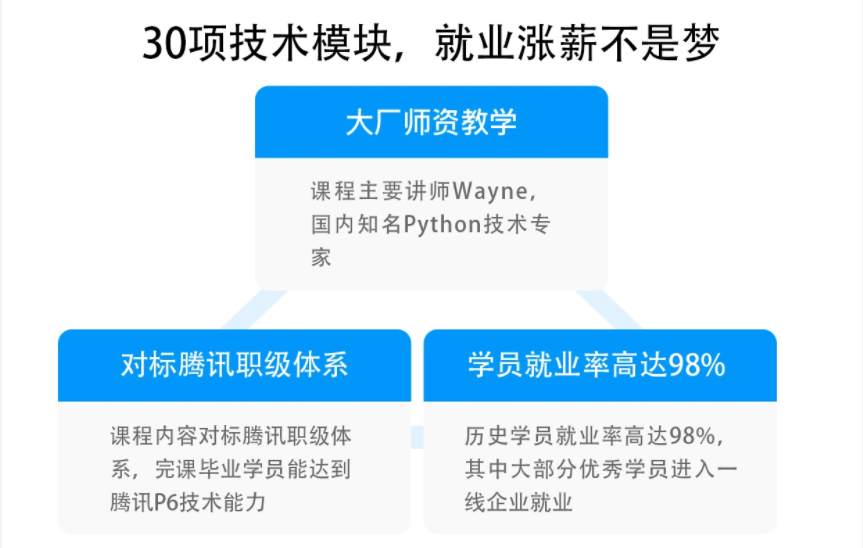 30项技术模块，就业涨薪不是梦

大厂师资教学

课程主要讲师Wayne，国内知名Python技术专家

对标腾讯职级体系

课程内容对标腾讯职级体系，完课毕业学员能达到腾讯P6技术能力

学员就业率高达98%

历史学员就业率高达98%，其中大部分优秀学员进入一线企业就业